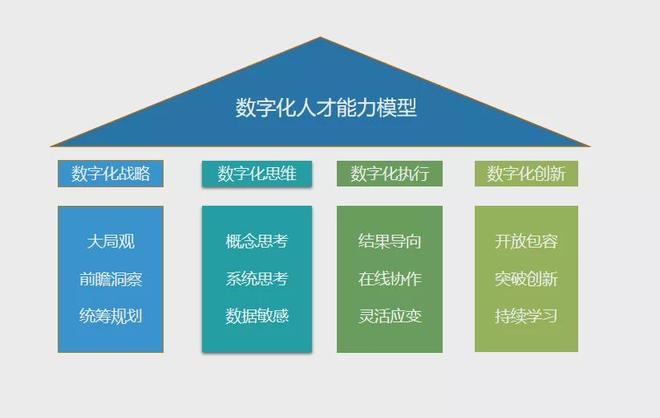 数字化人才能力模型

数字化战略

大局观
前瞻洞察
统筹规划

数字化思维

概念思考
系统思考
数据敏感

数字化执行

结果导向
在线协作
灵活应变

数字化创新

开放包容
突破创新
持续学习